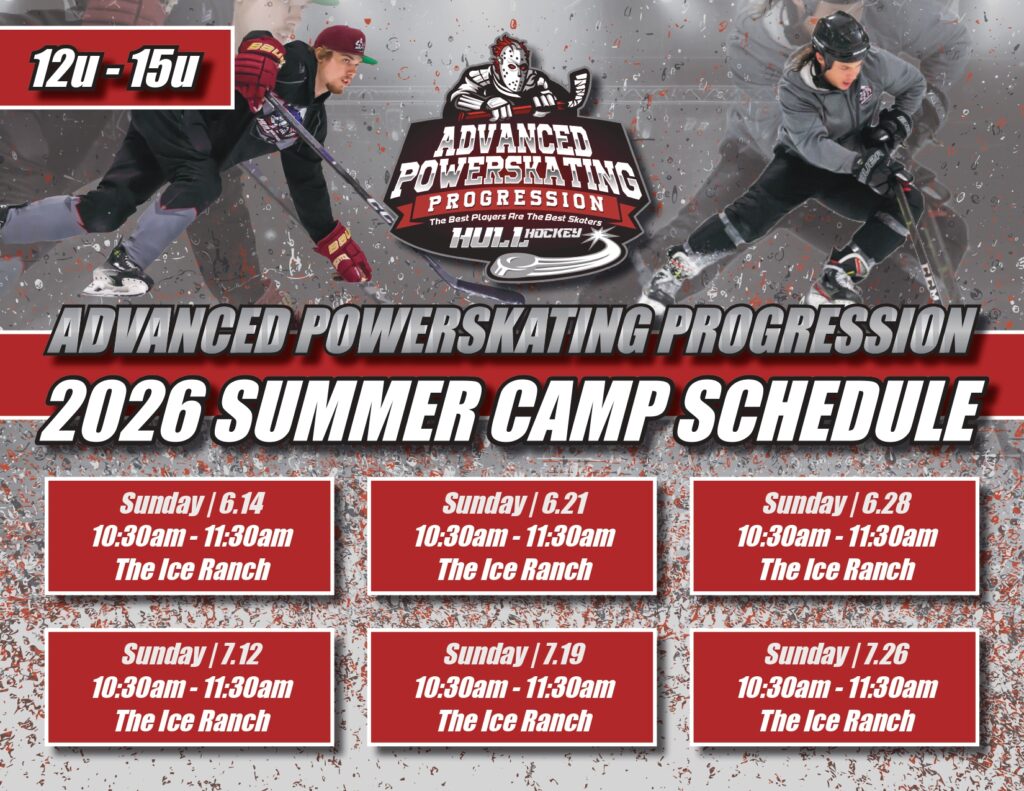 12u - 15u

ADVANCED POWERSKATING PROGRESSION
The Best Players Are The Best Skaters
HULL HOCKEY

ADVANCED POWERSKATING PROGRESSION
2026 SUMMER CAMP SCHEDULE

Sunday | 6.14
10:30am - 11:30am
The Ice Ranch

Sunday | 6.21
10:30am - 11:30am
The Ice Ranch

Sunday | 6.28
10:30am - 11:30am
The Ice Ranch

Sunday | 7.12
10:30am - 11:30am
The Ice Ranch

Sunday | 7.19
10:30am - 11:30am
The Ice Ranch

Sunday | 7.26
10:30am - 11:30am
The Ice Ranch